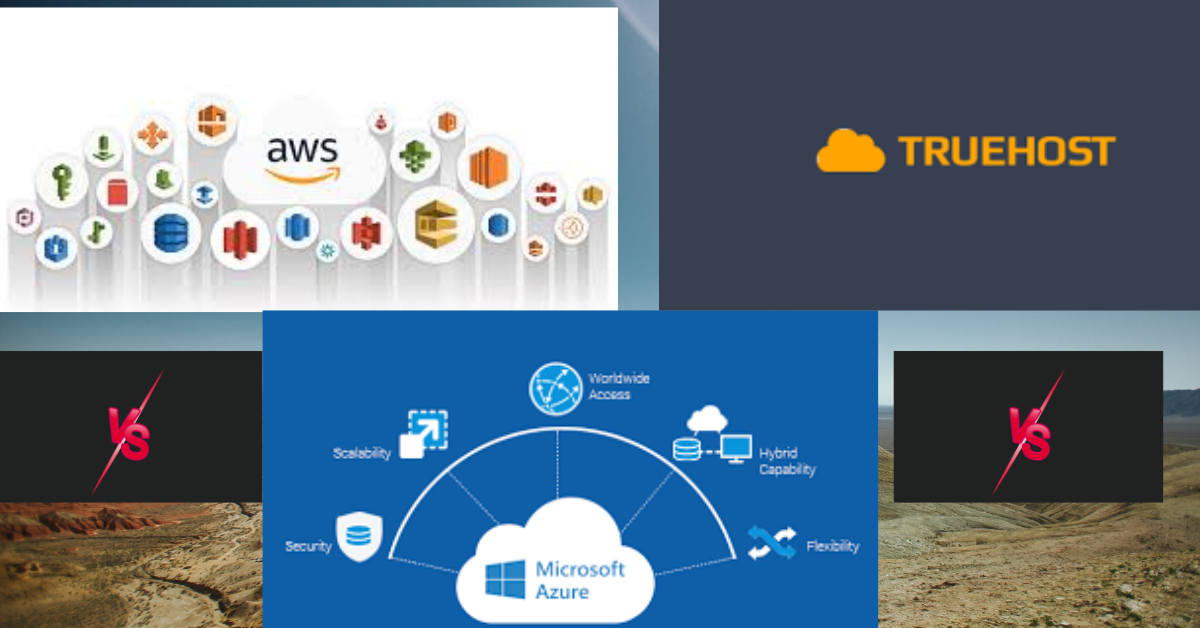 aws

TRUEHOST

VS

Worldwide Access

Scalability

Hybrid Capability

Security

Flexibility

Microsoft Azure

VS